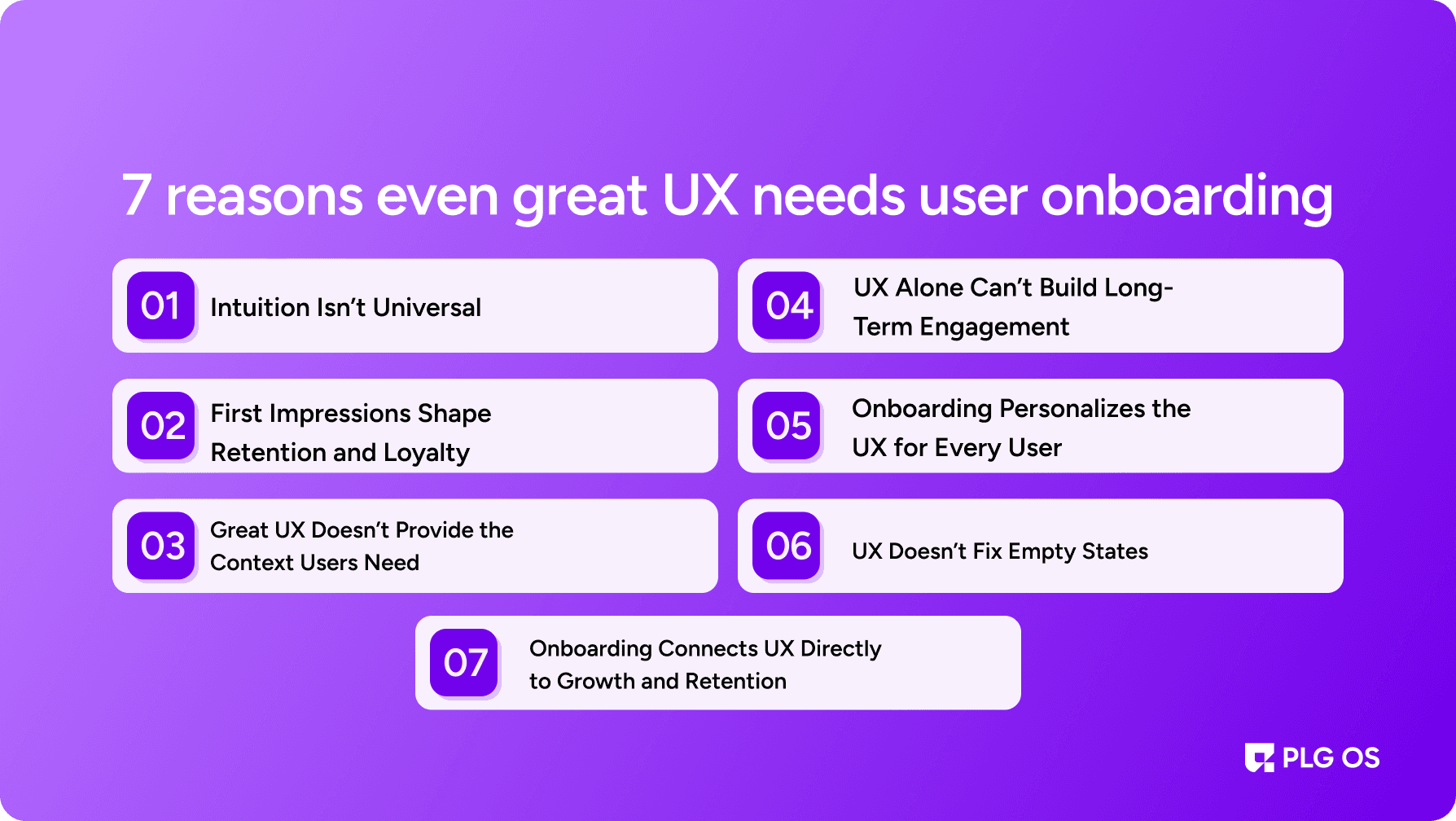 7 reasons even great UX needs user onboarding

01 Intuition Isn't Universal

02 First Impressions Shape Retention and Loyalty

03 Great UX Doesn't Provide the Context Users Need

04 UX Alone Can't Build Long-Term Engagement

05 Onboarding Personalizes the UX for Every User

06 UX Doesn't Fix Empty States

07 Onboarding Connects UX Directly to Growth and Retention

PLG OS